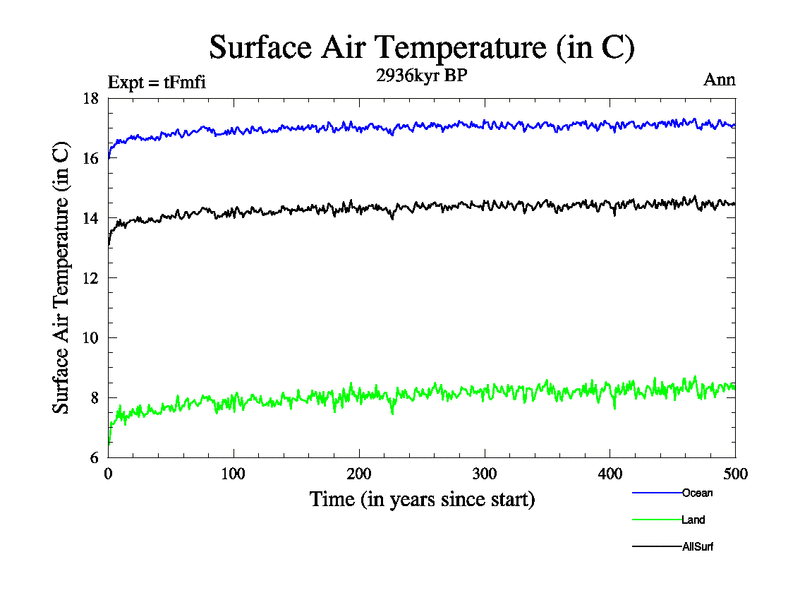 Surface Air Temperature (in C)

Expt = tFmfi

2936kyr BP

Ann

Surface Air Temperature (in C)

18
16
14
12
10
8
6

0
100
200
300
400
500

Time (in years since start)

Ocean
Land
AllSurf